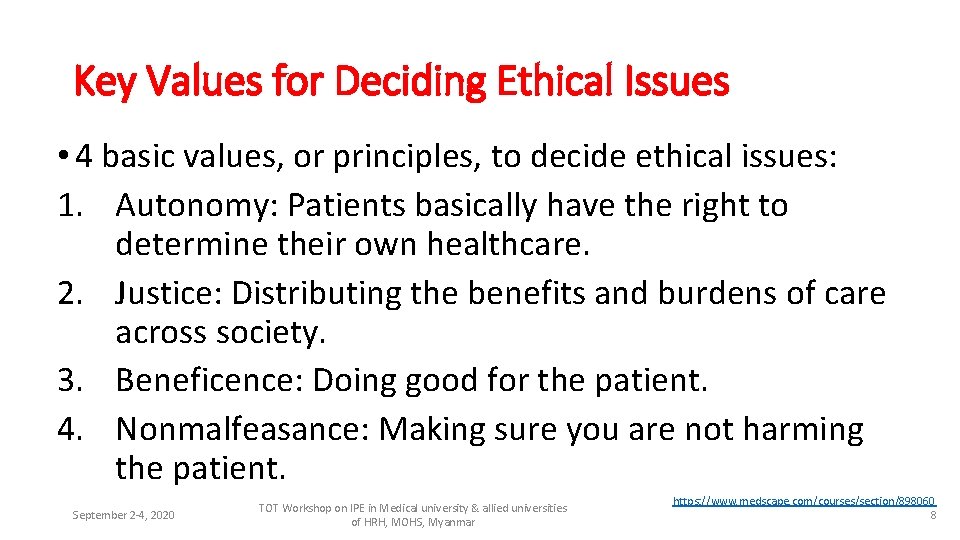 Key Values for Deciding Ethical Issues

• 4 basic values, or principles, to decide ethical issues:
1. Autonomy: Patients basically have the right to determine their own healthcare.
2. Justice: Distributing the benefits and burdens of care across society.
3. Beneficence: Doing good for the patient.
4. Nonmalfeasance: Making sure you are not harming the patient.

September 2-4, 2020

TOT Workshop on IPE in Medical university & allied universities of HRH, MOHS, Myanmar

https://www.medscape.com/courses/section/898060

8